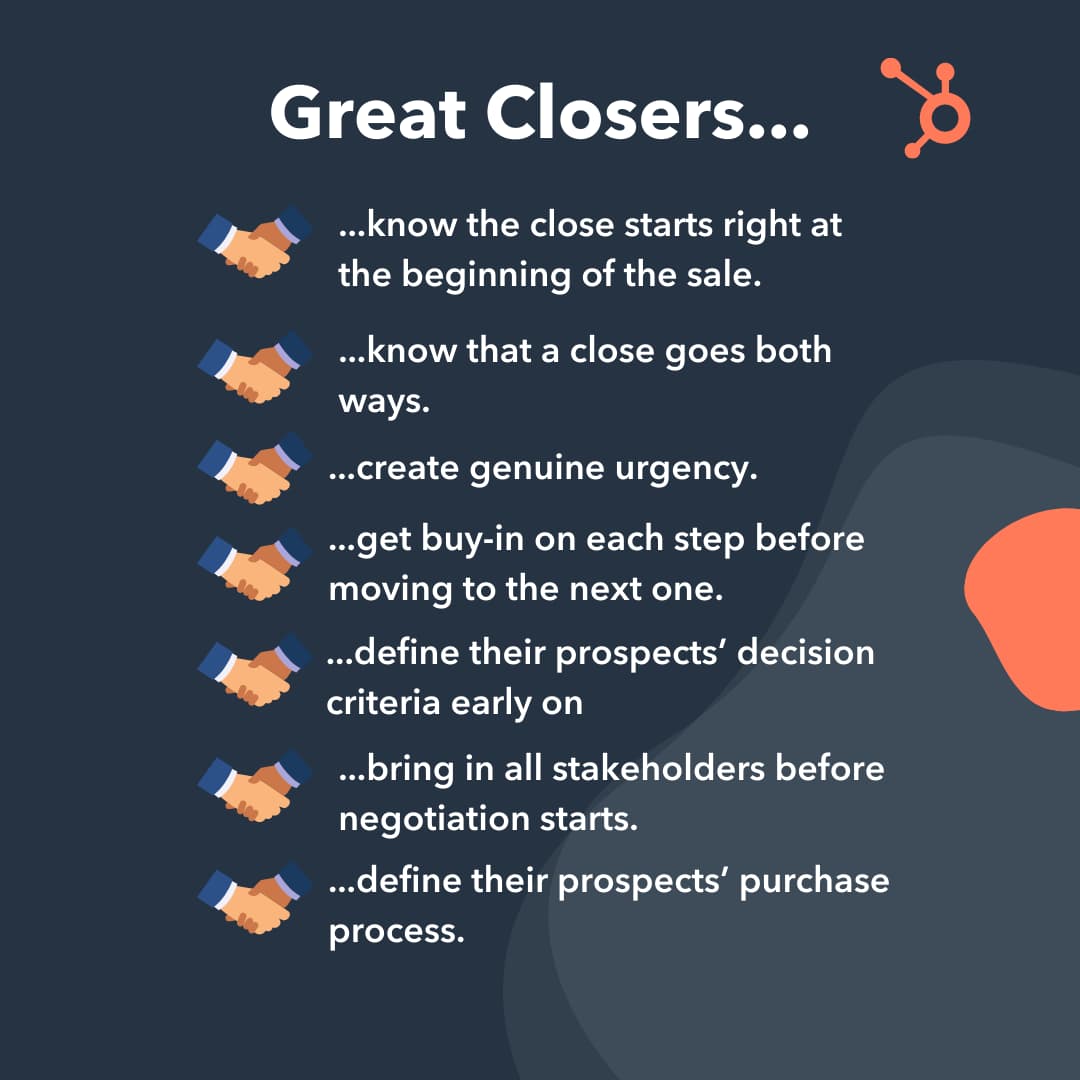 Great Closers...

...know the close starts right at the beginning of the sale.

...know that a close goes both ways.

...create genuine urgency.

...get buy-in on each step before moving to the next one.

...define their prospects' decision criteria early on

...bring in all stakeholders before negotiation starts.

...define their prospects' purchase process.